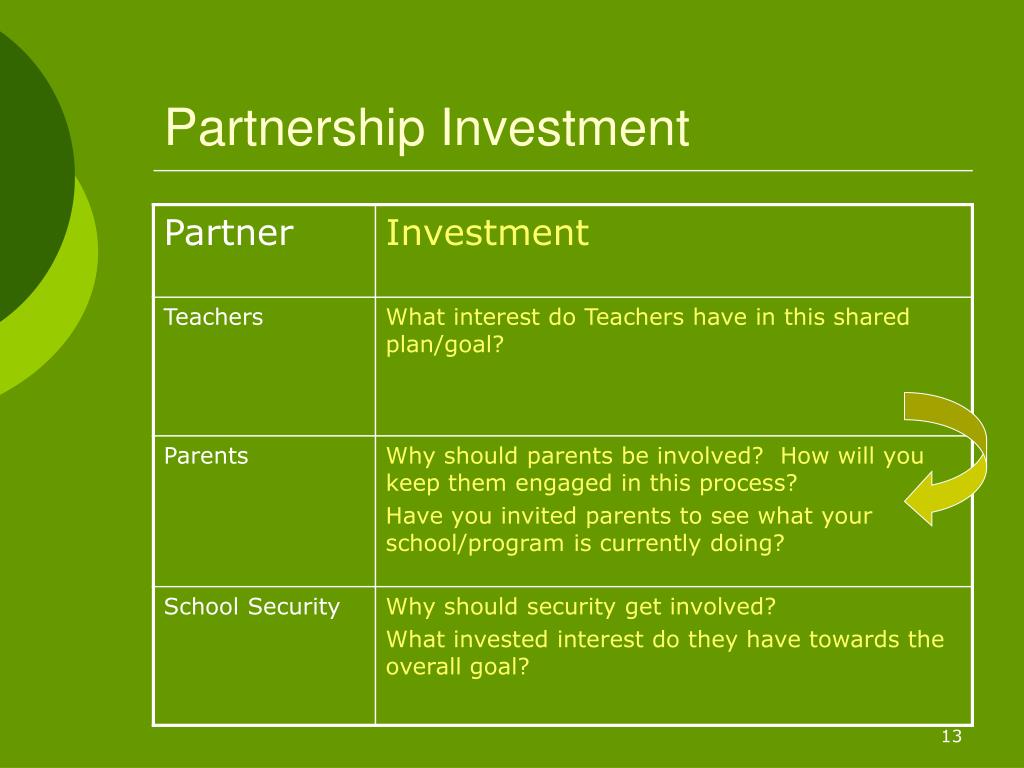 Partnership Investment

| Partner | Investment |
|---|---|
| Teachers | What interest do Teachers have in this shared plan/goal? |
| Parents | Why should parents be involved? How will you keep them engaged in this process? Have you invited parents to see what your school/program is currently doing? |
| School Security | Why should security get involved? What invested interest do they have towards the overall goal? |

13